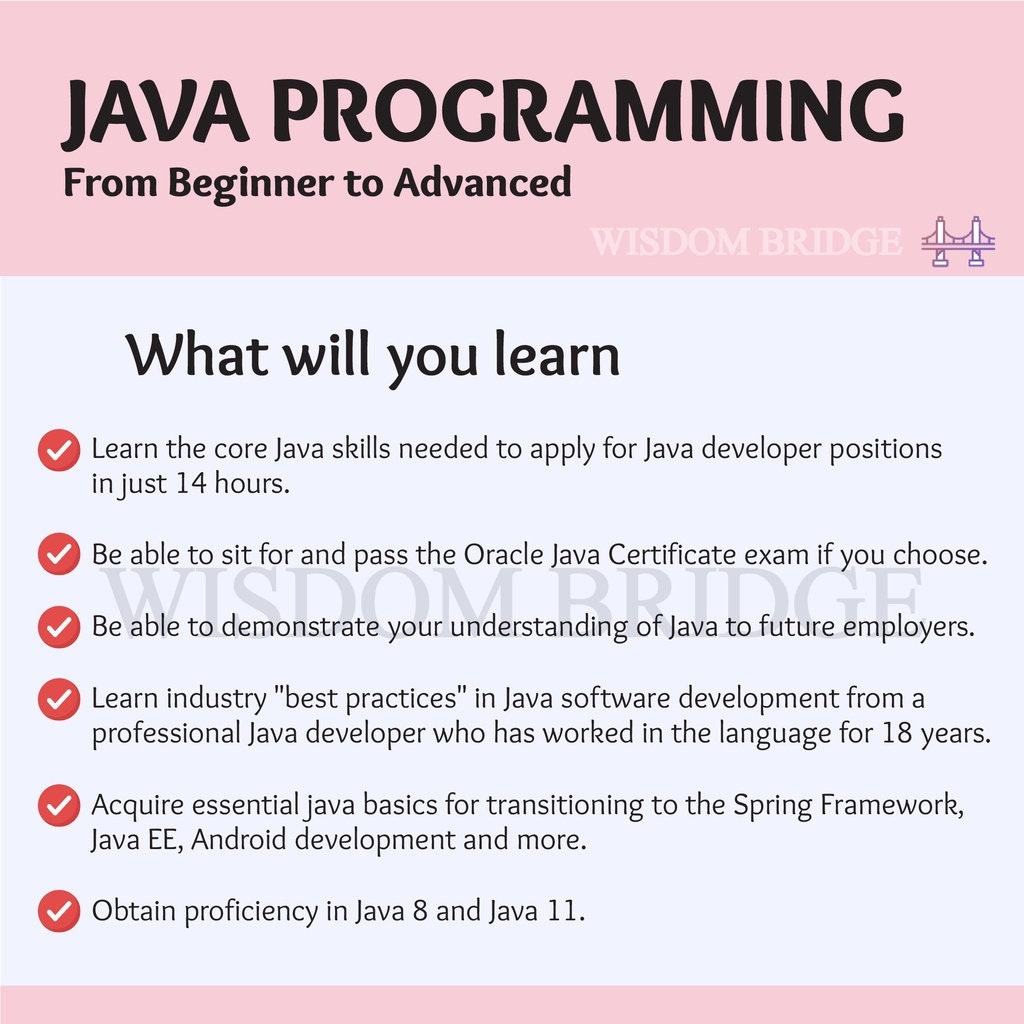 JAVA PROGRAMMING
From Beginner to Advanced

WISDOM BRIDGE

What will you learn

Learn the core Java skills needed to apply for Java developer positions in just 14 hours.

Be able to sit for and pass the Oracle Java Certificate exam if you choose.

WISDOM BRIDGE

Be able to demonstrate your understanding of Java to future employers.

Learn industry "best practices" in Java software development from a professional Java developer who has worked in the language for 18 years.

Acquire essential java basics for transitioning to the Spring Framework, Java EE, Android development and more.

Obtain proficiency in Java 8 and Java 11.